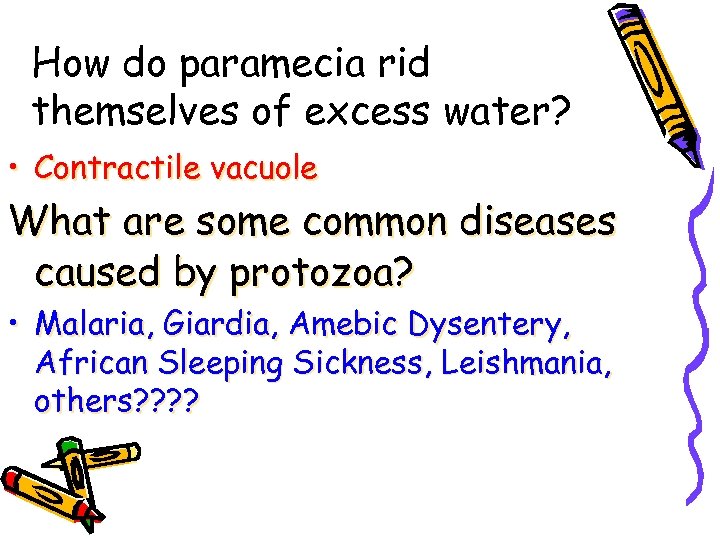 How do paramecia rid themselves of excess water?

• Contractile vacuole

What are some common diseases caused by protozoa?

• Malaria, Giardia, Amebic Dysentery, African Sleeping Sickness, Leishmania, others????